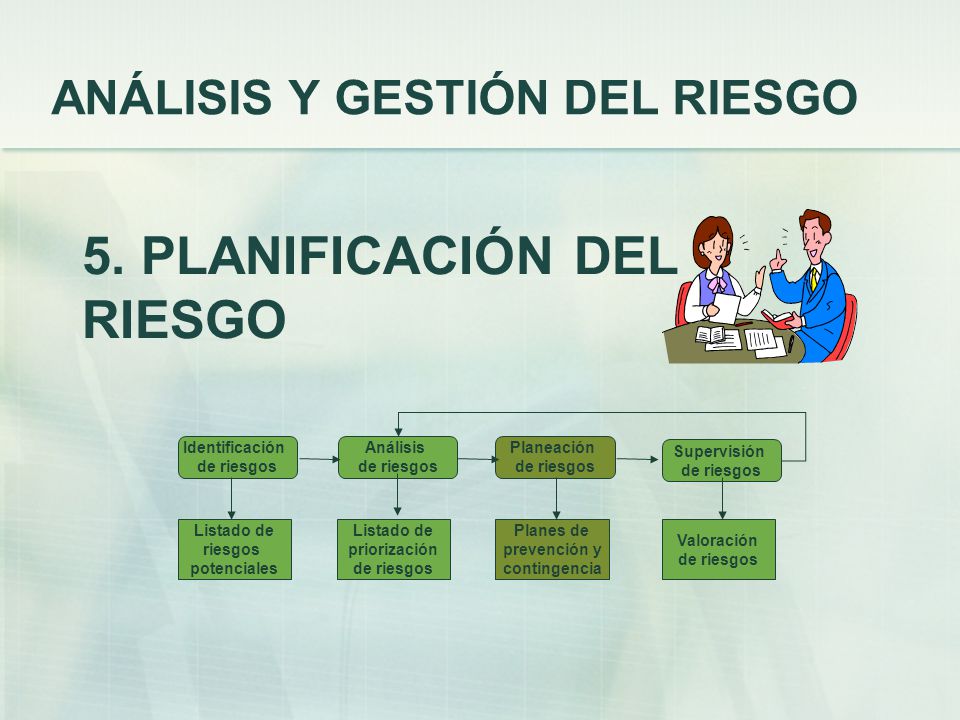 ANÁLISIS Y GESTIÓN DEL RIESGO

5. PLANIFICACIÓN DEL RIESGO

Identificación de riesgos

Análisis de riesgos

Planeación de riesgos

Supervisión de riesgos

Listado de riesgos potenciales

Listado de priorización de riesgos

Planes de prevención y contingencia

Valoración de riesgos